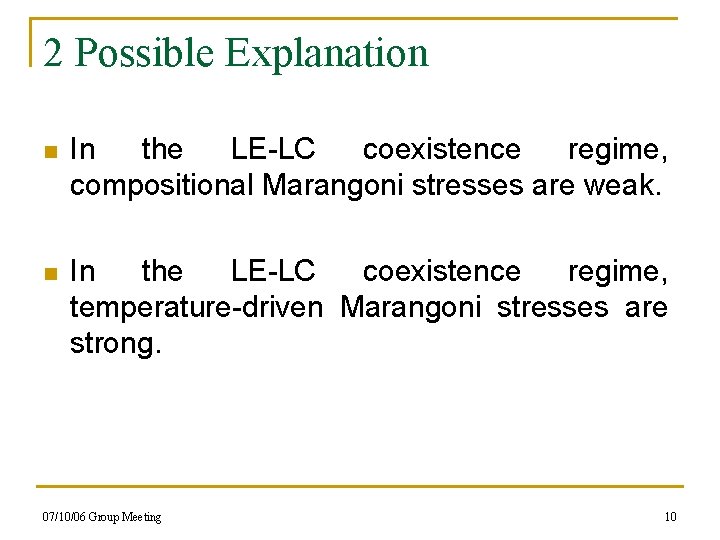 2 Possible Explanation

In the LE-LC coexistence regime, compositional Marangoni stresses are weak.

In the LE-LC coexistence regime, temperature-driven Marangoni stresses are strong.

07/10/06 Group Meeting

10